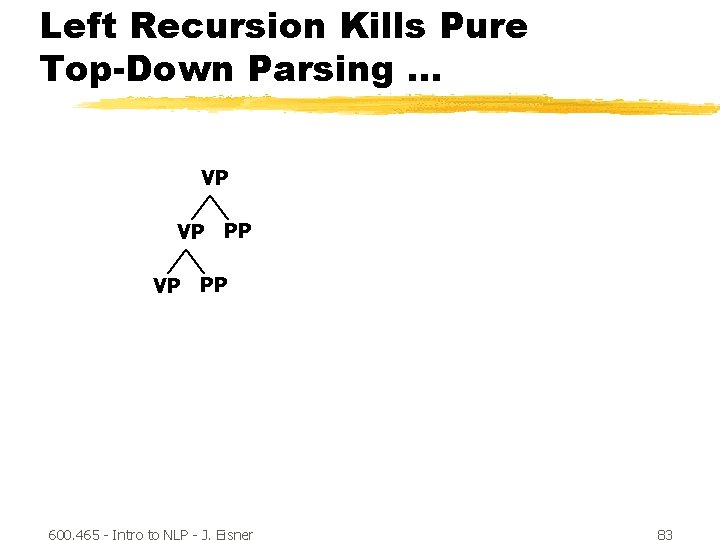 Left Recursion Kills Pure Top-Down Parsing …

VP

VP PP

VP PP

600.465 - Intro to NLP - J. Eisner

83